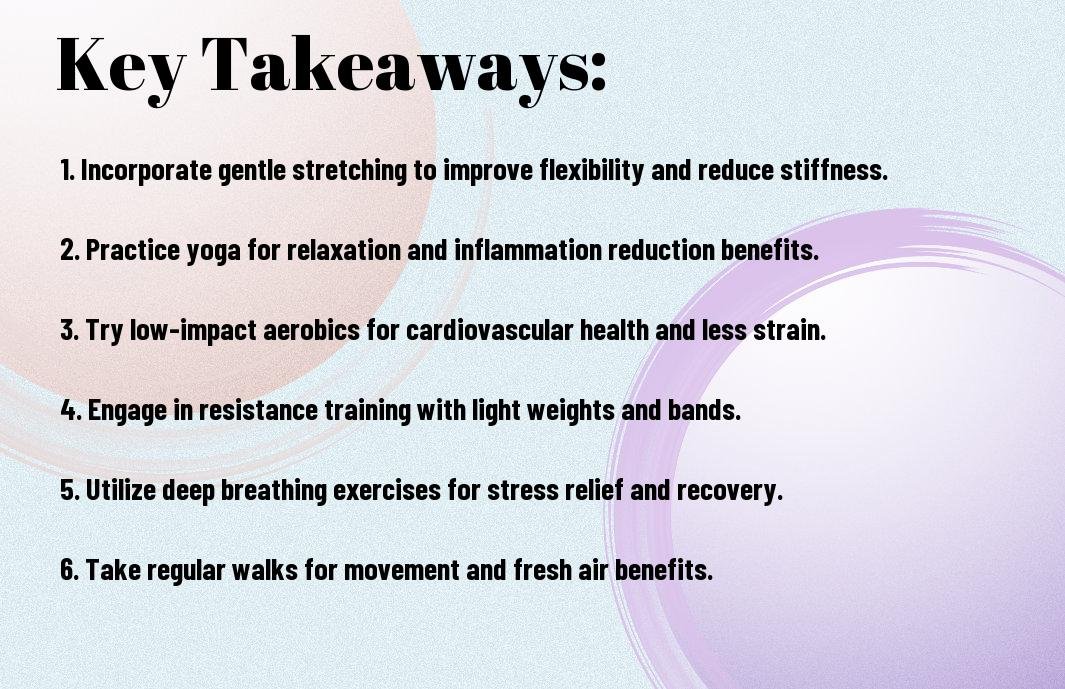 Key Takeaways:

1. Incorporate gentle stretching to improve flexibility and reduce stiffness.

2. Practice yoga for relaxation and inflammation reduction benefits.

3. Try low-impact aerobics for cardiovascular health and less strain.

4. Engage in resistance training with light weights and bands.

5. Utilize deep breathing exercises for stress relief and recovery.

6. Take regular walks for movement and fresh air benefits.